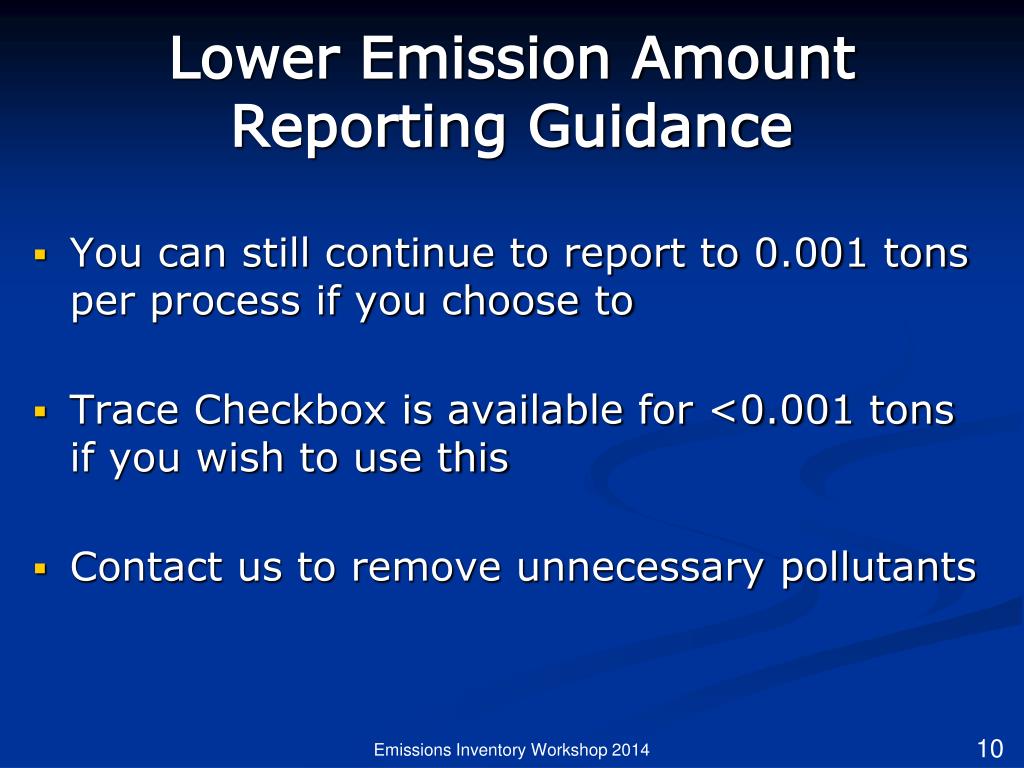 Lower Emission Amount Reporting Guidance

▪ You can still continue to report to 0.001 tons per process if you choose to

▪ Trace Checkbox is available for <0.001 tons if you wish to use this

▪ Contact us to remove unnecessary pollutants

Emissions Inventory Workshop 2014

10